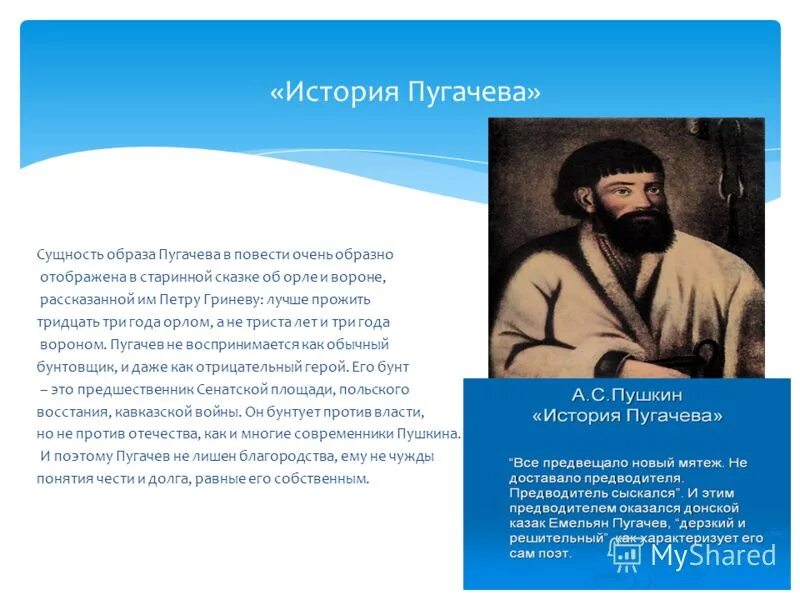 «История Пугачева»

Сущность образа Пугачева в повести очень образно отображена в старинной сказке об орле и вороне, рассказанной им Петру Гриневу: лучше прожить тридцать три года орлом, а не триста лет и три года вороном. Пугачев не воспринимается как обычный бунтовщик, и даже как отрицательный герой. Его бунт – это предшественник Сенатской площади, польского восстания, кавказской войны. Он бунтует против власти, но не против отечества, как и многие современники Пушкина. И поэтому Пугачев не лишен благородства, ему не чужды понятия чести и долга, равные его собственным.

А.С.Пушкин
«История Пугачева»

"Все предвещало новый мятеж. Не доставало предводителя. Предводитель сыскался". И этим предводителем оказался донской казак Емельян Пугачев, "дерзкий и решительный" как характеризует его сам поэт.

MyShared